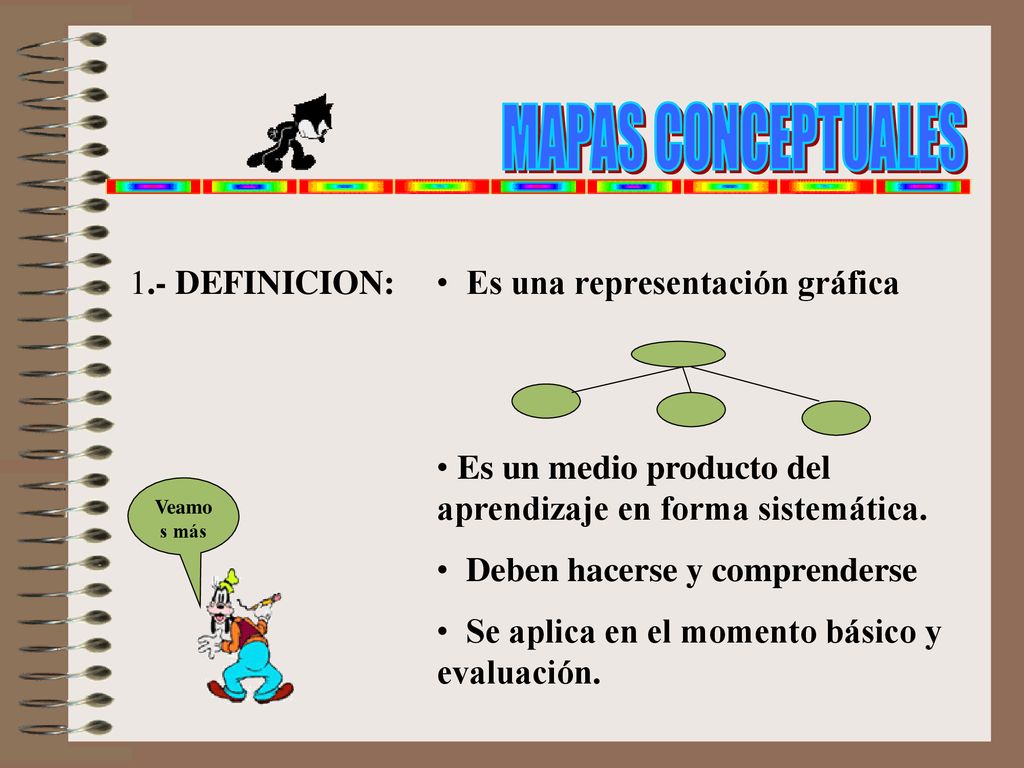 MAPAS CONCEPTUALES

1.- DEFINICION:

• Es una representación gráfica

• Es un medio producto del aprendizaje en forma sistemática.

• Deben hacerse y comprenderse

• Se aplica en el momento básico y evaluación.

Veamo s más